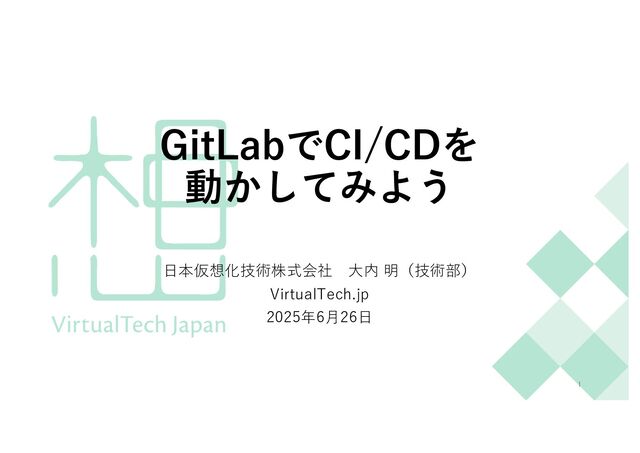 GitLabでCI/CDを動かしてみよう

日本仮想化技術株式会社　大内 明（技術部）
VirtualTech.jp
2025年6月26日

VirtualTech Japan

1